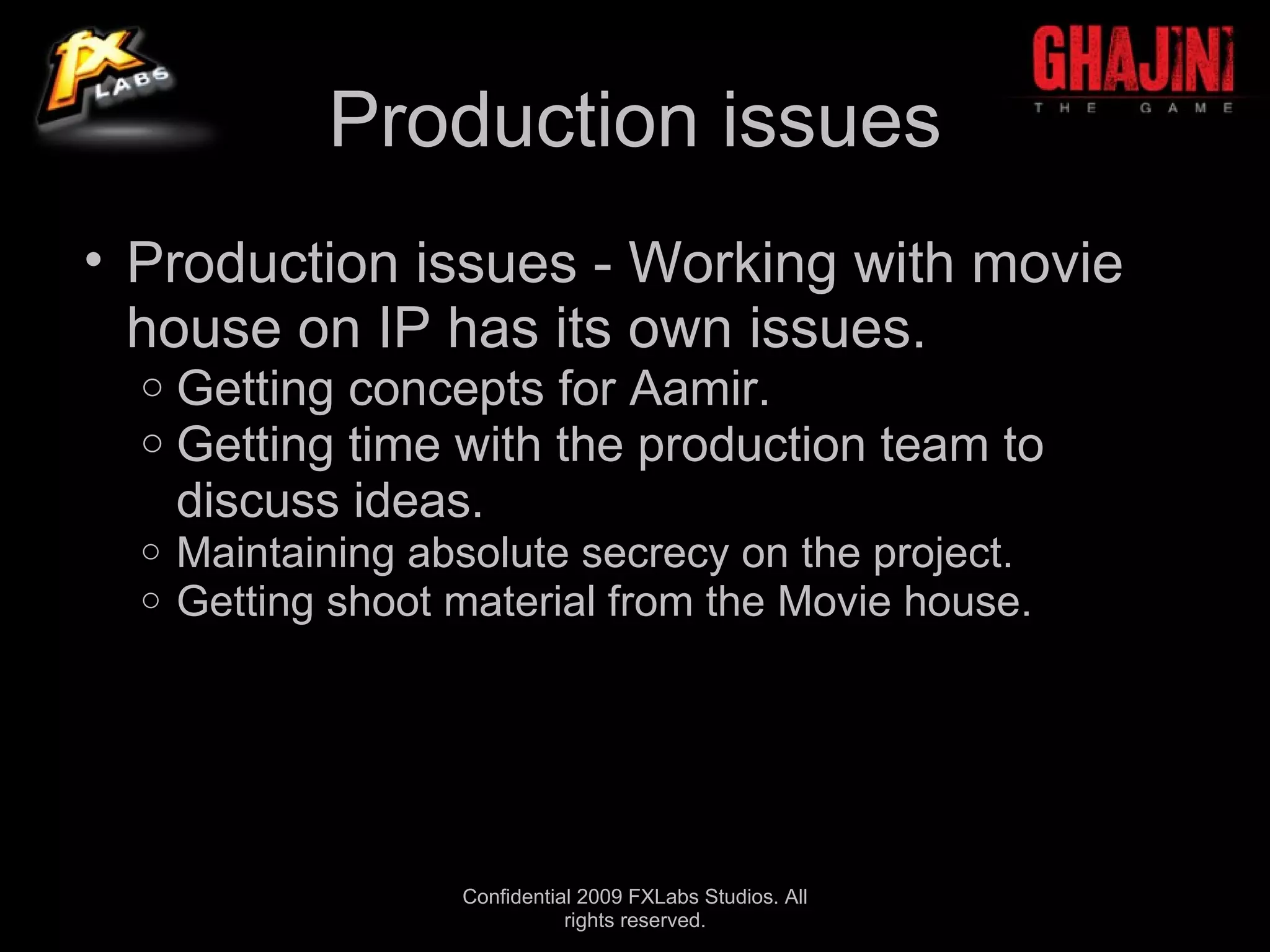 fx LABS

GHAJINI
THE GAME

Production issues

• Production issues - Working with movie house on IP has its own issues.
  ○ Getting concepts for Aamir.
  ○ Getting time with the production team to discuss ideas.
  ○ Maintaining absolute secrecy on the project.
  ○ Getting shoot material from the Movie house.

Confidential 2009 FXLabs Studios. All rights reserved.